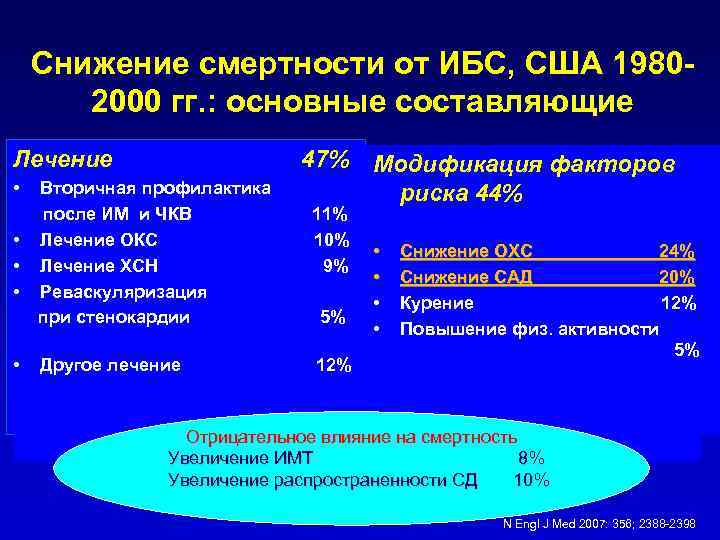 Снижение смертности от ИБС, США 1980-2000 гг.: основные составляющие

Лечение 47%
• Вторичная профилактика после ИМ и ЧКВ 11%
• Лечение ОКС 10%
• Лечение ХСН 9%
• Реваскуляризация при стенокардии 5%
• Другое лечение 12%

Модификация факторов риска 44%
• Снижение ОХС 24%
• Снижение САД 20%
• Курение 12%
• Повышение физ. активности 5%

Отрицательное влияние на смертность
Увеличение ИМТ 8%
Увеличение распространенности СД 10%

N Engl J Med 2007: 356; 2388-2398